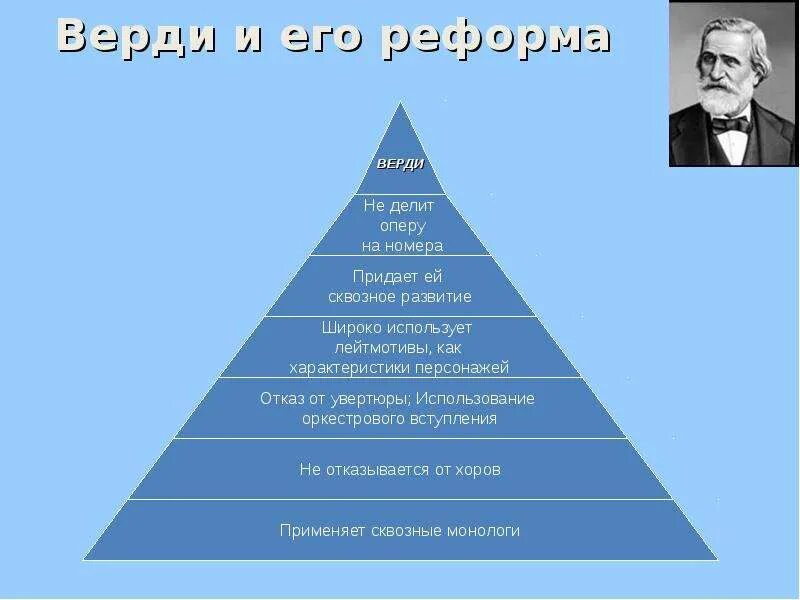 Верди и его реформа

ВЕРДИ

Не делит оперу на номера

Придает ей сквозное развитие

Широко использует лейтмотивы, как характеристики персонажей

Отказ от увертюры; Использование оркестрового вступления

Не отказывается от хоров

Применяет сквозные монологи